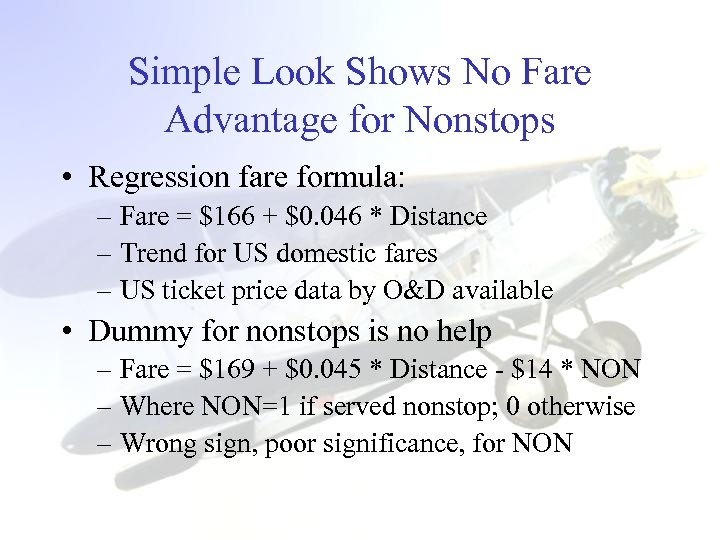 Simple Look Shows No Fare Advantage for Nonstops

• Regression fare formula:
– Fare = \$166 + \$0.046 * Distance
– Trend for US domestic fares
– US ticket price data by O&D available

• Dummy for nonstops is no help
– Fare = \$169 + \$0.045 * Distance - \$14 * NON
– Where NON=1 if served nonstop; 0 otherwise
– Wrong sign, poor significance, for NON